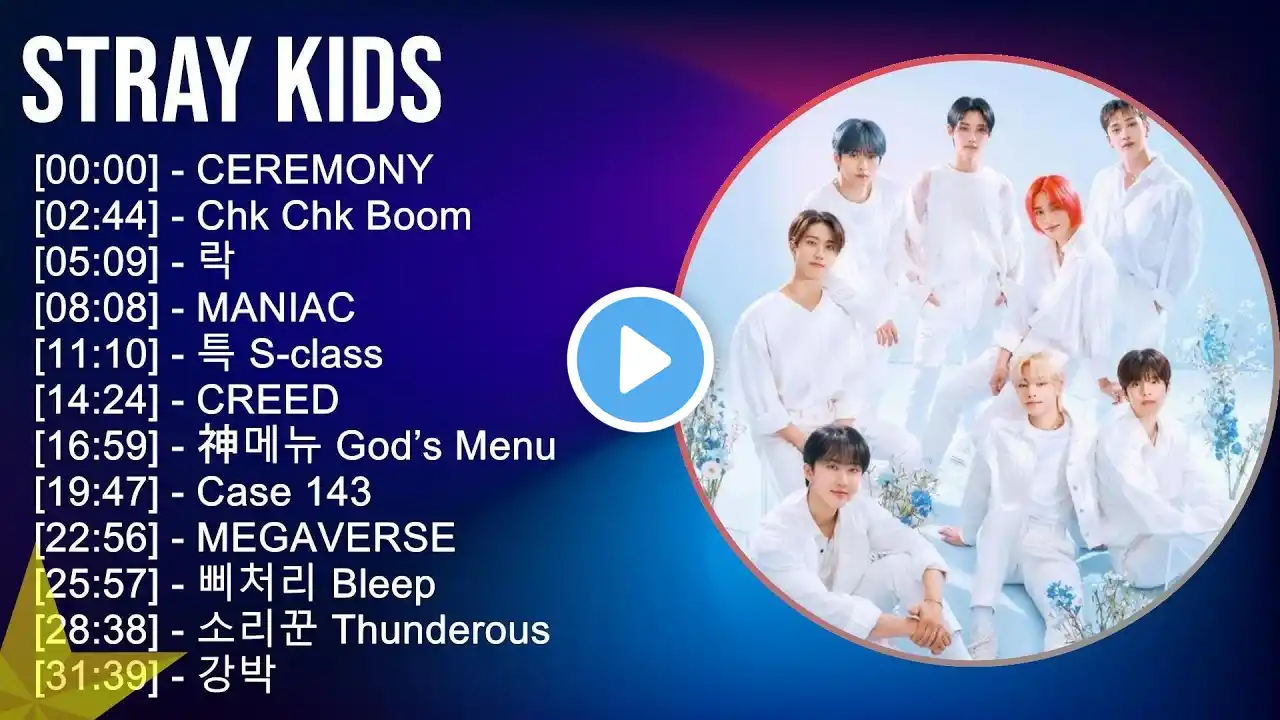 STRAY KIDS

[00:00] - CEREMONY
[02:44] - Chk Chk Boom
[05:09] - 락
[08:08] - MANIAC
[11:10] - 특 S-class
[14:24] - CREED
[16:59] - 神메뉴 God's Menu
[19:47] - Case 143
[22:56] - MEGAVERSE
[25:57] - 삐처리 Bleep
[28:38] - 소리꾼 Thunderous
[31:39] - 강박